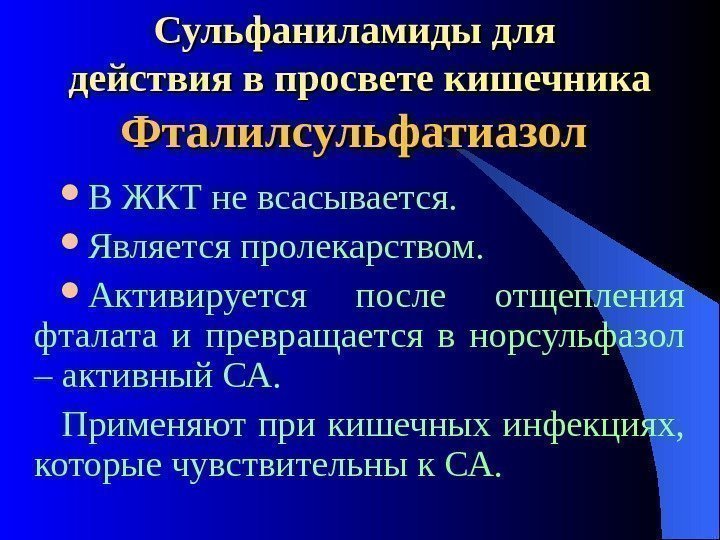 Сульфаниламиды для действия в просвете кишечника

Фталилсульфатиазол

• В ЖКТ не всасывается.

• Является пролекарством.

• Активируется после отщепления фталата и превращается в норсульфазол – активный СА.

Применяют при кишечных инфекциях, которые чувствительны к СА.